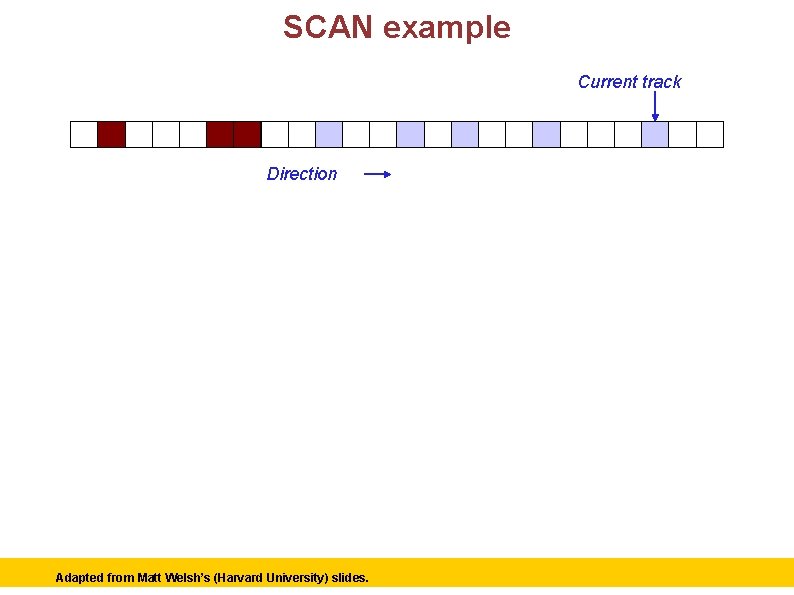 SCAN example

Current track

Direction

Adapted from Matt Welsh's (Harvard University) slides.